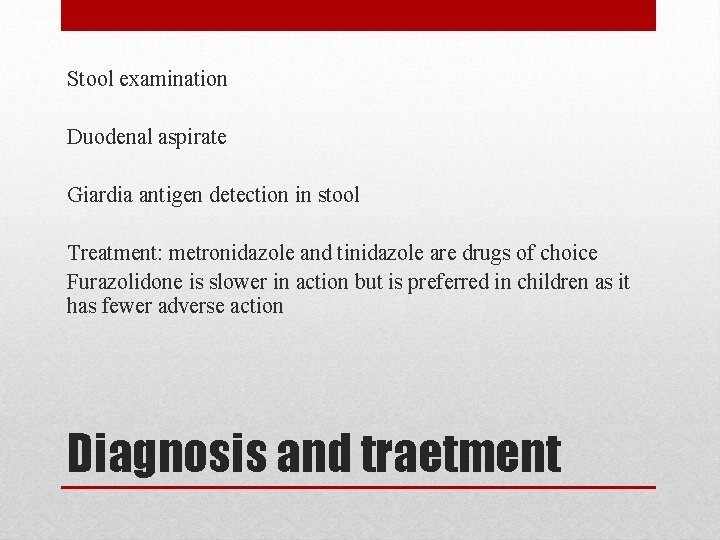 Stool examination

Duodenal aspirate

Giardia antigen detection in stool

Treatment: metronidazole and tinidazole are drugs of choice
Furazolidone is slower in action but is preferred in children as it has fewer adverse action

Diagnosis and traetment